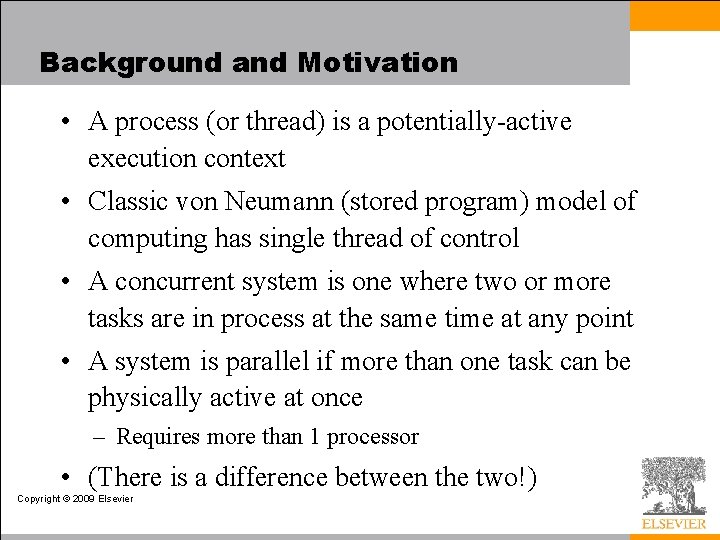 Background and Motivation

• A process (or thread) is a potentially-active execution context

• Classic von Neumann (stored program) model of computing has single thread of control

• A concurrent system is one where two or more tasks are in process at the same time at any point

• A system is parallel if more than one task can be physically active at once

– Requires more than 1 processor

• (There is a difference between the two!)

Copyright © 2009 Elsevier

ELSEVIER